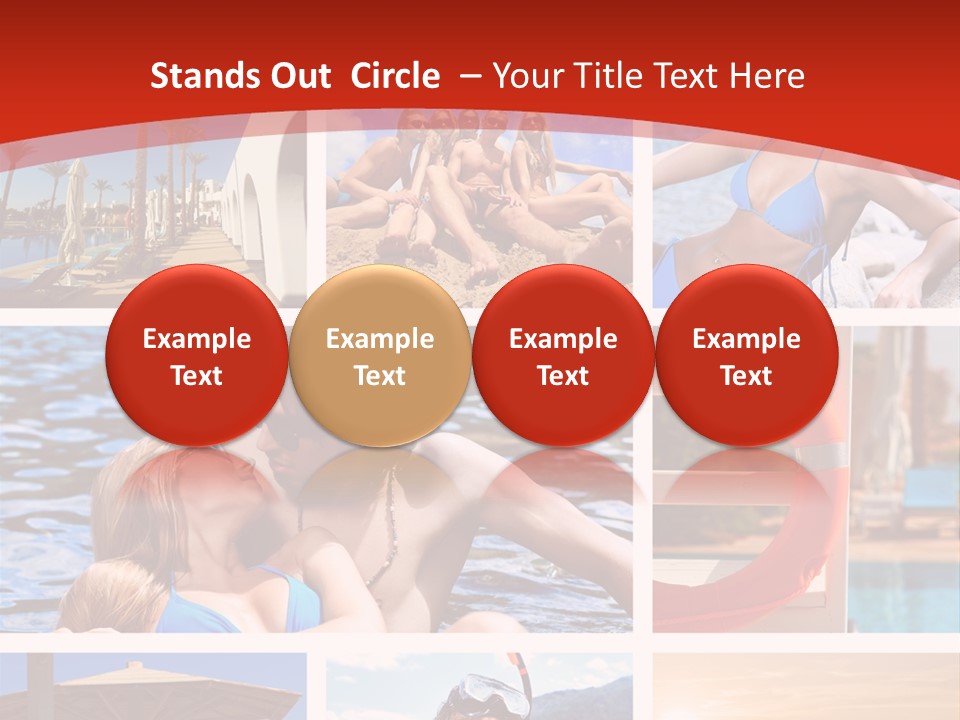 Stands Out Circle – Your Title Text Here

Example Text

Example Text

Example Text

Example Text